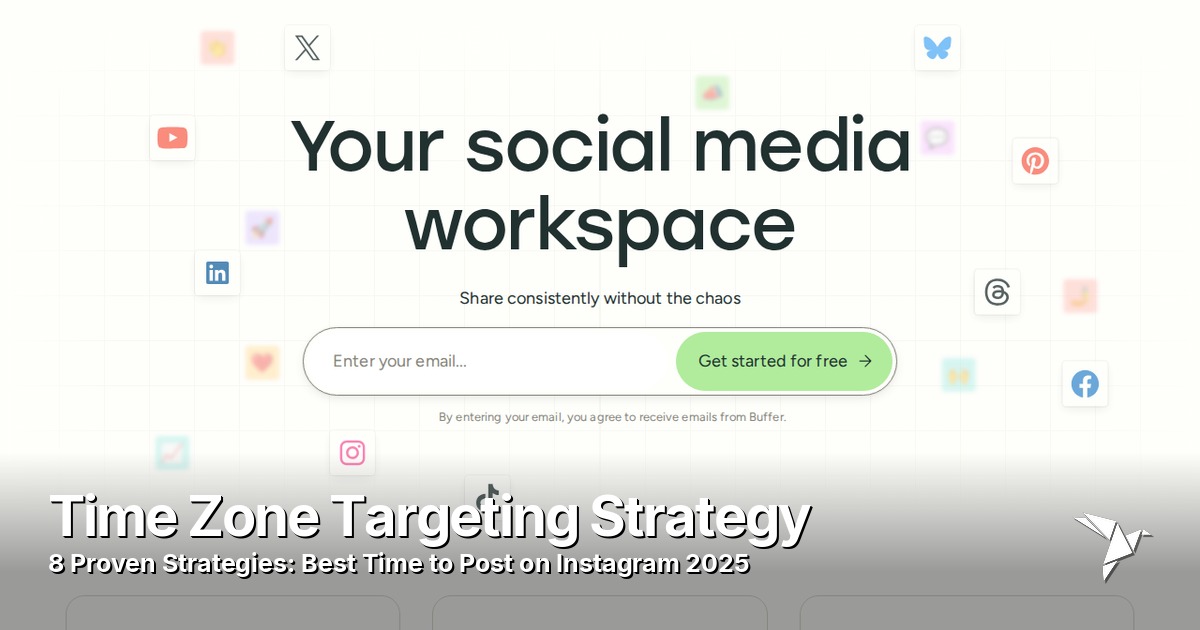 Your social media workspace

Share consistently without the chaos

Enter your email...

Get started for free →

By entering your email, you agree to receive emails from Buffer.

Time Zone Targeting Strategy

8 Proven Strategies: Best Time to Post on Instagram 2025